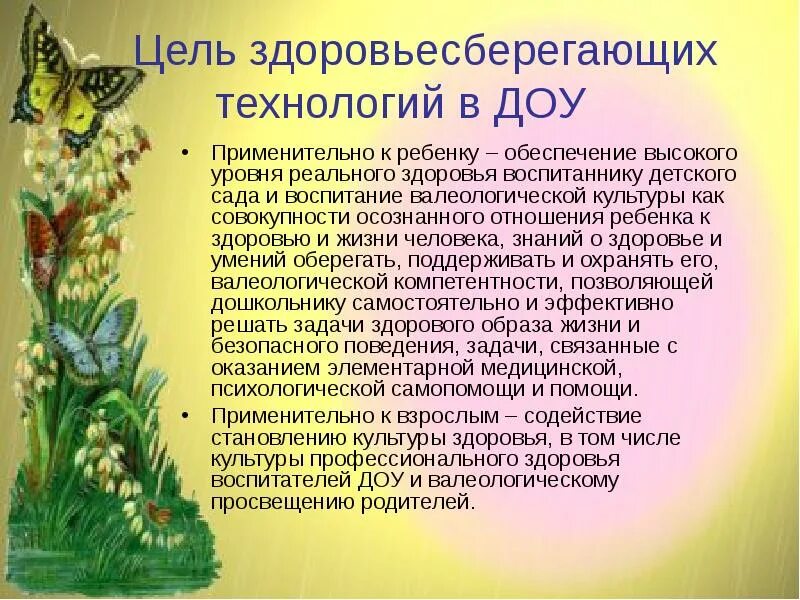 Цель здоровьесберегающих технологий в ДОУ

• Применительно к ребенку – обеспечение высокого уровня реального здоровья воспитаннику детского сада и воспитание валеологической культуры как совокупности осознанного отношения ребенка к здоровью и жизни человека, знаний о здоровье и умений оберегать, поддерживать и охранять его, валеологической компетентности, позволяющей дошкольнику самостоятельно и эффективно решать задачи здорового образа жизни и безопасного поведения, задачи, связанные с оказанием элементарной медицинской, психологической самопомощи и помощи.
• Применительно к взрослым – содействие становлению культуры здоровья, в том числе культуры профессионального здоровья воспитателей ДОУ и валеологическому просвещению родителей.